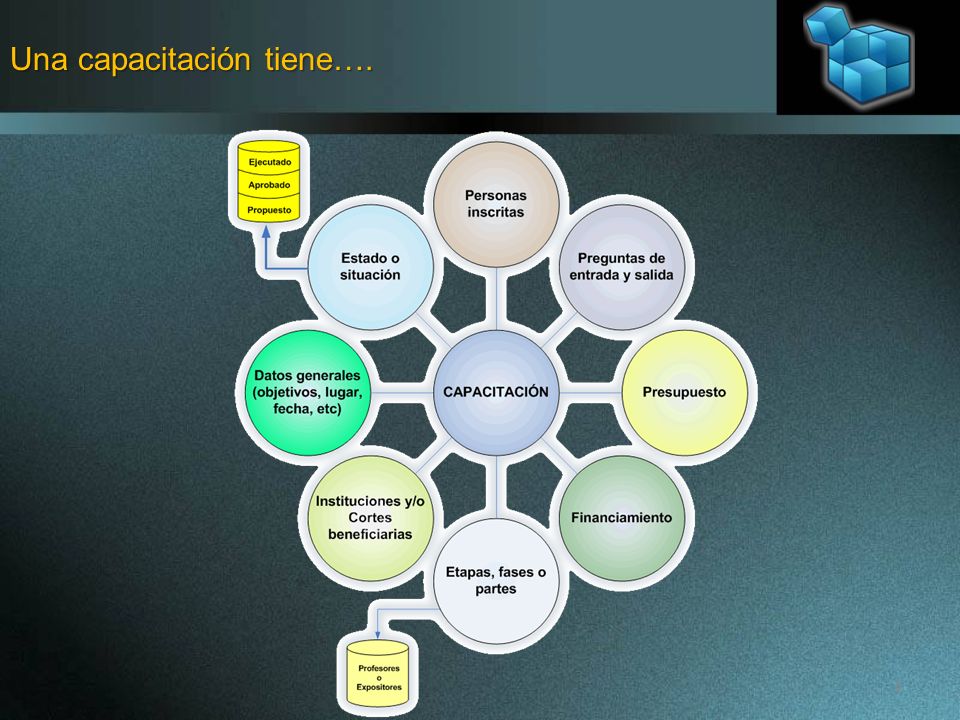 Una capacitación tiene….

Ejecutado
Aprobado
Propuesto

Personas inscritas

Estado o situación

Preguntas de entrada y salida

Datos generales (objetivos, lugar, fecha, etc)

CAPACITACIÓN

Presupuesto

Instituciones y/o Cortes beneficiarias

Financiamiento

Etapas, fases o partes

Profesores o Expositores